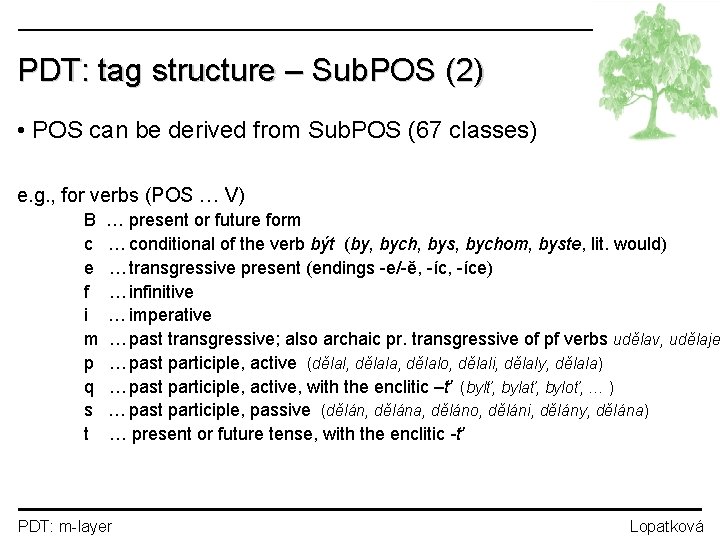 PDT: tag structure – SubPOS (2)

• POS can be derived from SubPOS (67 classes)

e.g., for verbs (POS … V)

B … present or future form
c … conditional of the verb být (by, bych, bys, bychom, byste, lit. would)
e … transgressive present (endings -e/-ě, -íc, -íce)
f … infinitive
i … imperative
m … past transgressive; also archaic pr. transgressive of pf verbs udělav, udělaje
p … past participle, active (dělal, dělala, dělalo, dělali, dělaly, dělala)
q … past participle, active, with the enclitic –ť (bylť, bylať, byloť, … )
s … past participle, passive (dělán, dělána, děláno, děláni, dělány, dělána)
t … present or future tense, with the enclitic -ť

PDT: m-layer

Lopatková